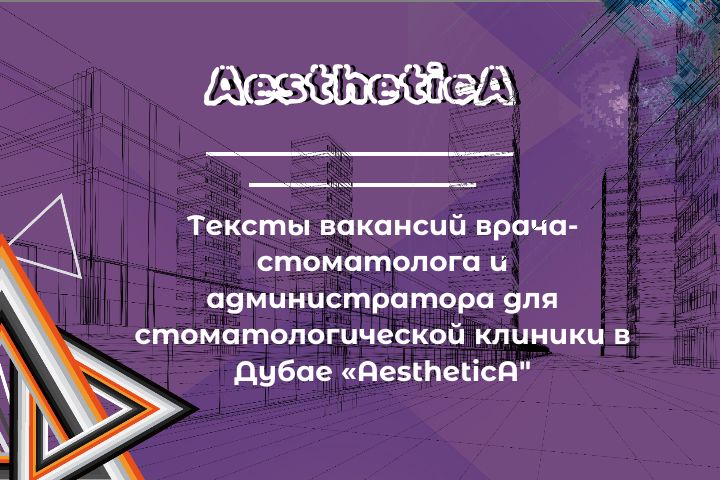 AestheticA

Тексты вакансий врача-стоматолога и администратора для стоматологической клиники в Дубае «AestheticA"